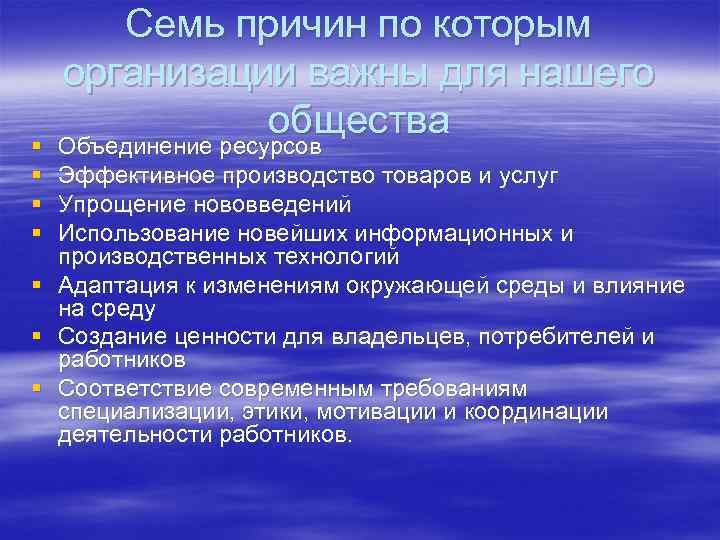 Семь причин по которым организации важны для нашего общества

▪ Объединение ресурсов
▪ Эффективное производство товаров и услуг
▪ Упрощение нововведений
▪ Использование новейших информационных и производственных технологий
▪ Адаптация к изменениям окружающей среды и влияние на среду
▪ Создание ценности для владельцев, потребителей и работников
▪ Соответствие современным требованиям специализации, этики, мотивации и координации деятельности работников.